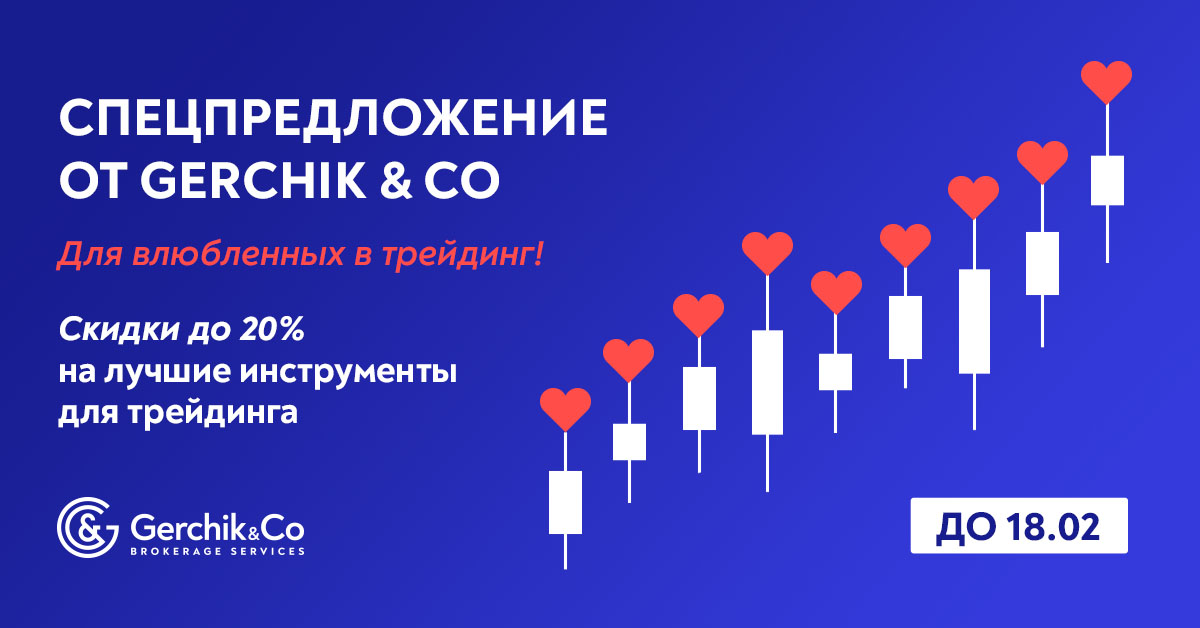 СПЕЦПРЕДЛОЖЕНИЕ ОТ GERCHIK & CO

Для влюбленных в трейдинг!

Скидки до 20%
на лучшие инструменты
для трейдинга

Gerchik&Co
BROKERAGE SERVICES

ДО 18.02